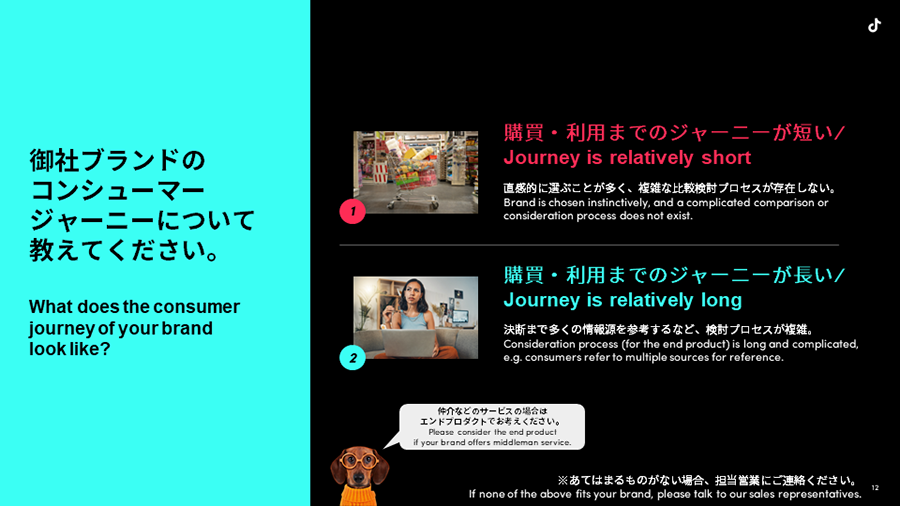 御社ブランドのコンシューマージャーニーについて教えてください。

What does the consumer journey of your brand look like?

1

購買・利用までのジャーニーが短い/
Journey is relatively short

直感的に選ぶことが多く、複雑な比較検討プロセスが存在しない。
Brand is chosen instinctively, and a complicated comparison or consideration process does not exist.

2

購買・利用までのジャーニーが長い/
Journey is relatively long

決断まで多くの情報源を参考するなど、検討プロセスが複雑。
Consideration process (for the end product) is long and complicated, e.g. consumers refer to multiple sources for reference.

仲介などのサービスの場合はエンドプロダクトでお考えください。
Please consider the end product if your brand offers middleman service.

※あてはまるものがない場合、担当営業にご連絡ください。
If none of the above fits your brand, please talk to our sales representatives.

12